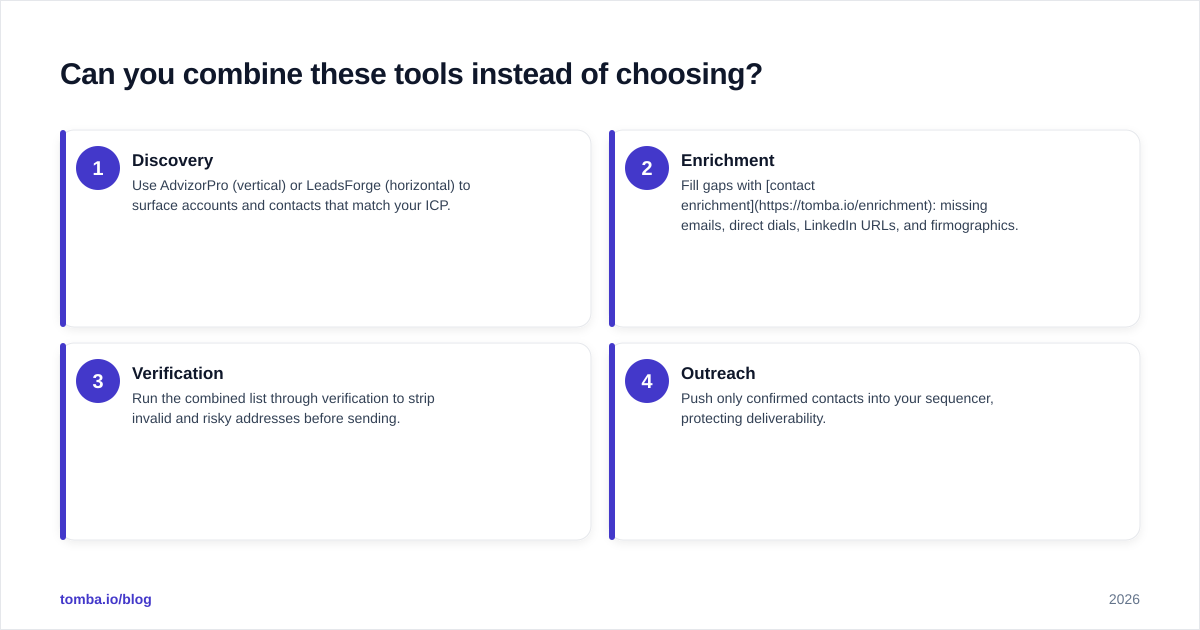 Can you combine these tools instead of choosing?

1

Discovery

Use AdvizorPro (vertical) or LeadsForge (horizontal) to surface accounts and contacts that match your ICP.

2

Enrichment

Fill gaps with [contact enrichment](https://tomba.io/enrichment): missing emails, direct dials, LinkedIn URLs, and firmographics.

3

Verification

Run the combined list through verification to strip invalid and risky addresses before sending.

4

Outreach

Push only confirmed contacts into your sequencer, protecting deliverability.

tomba.io/blog

2026